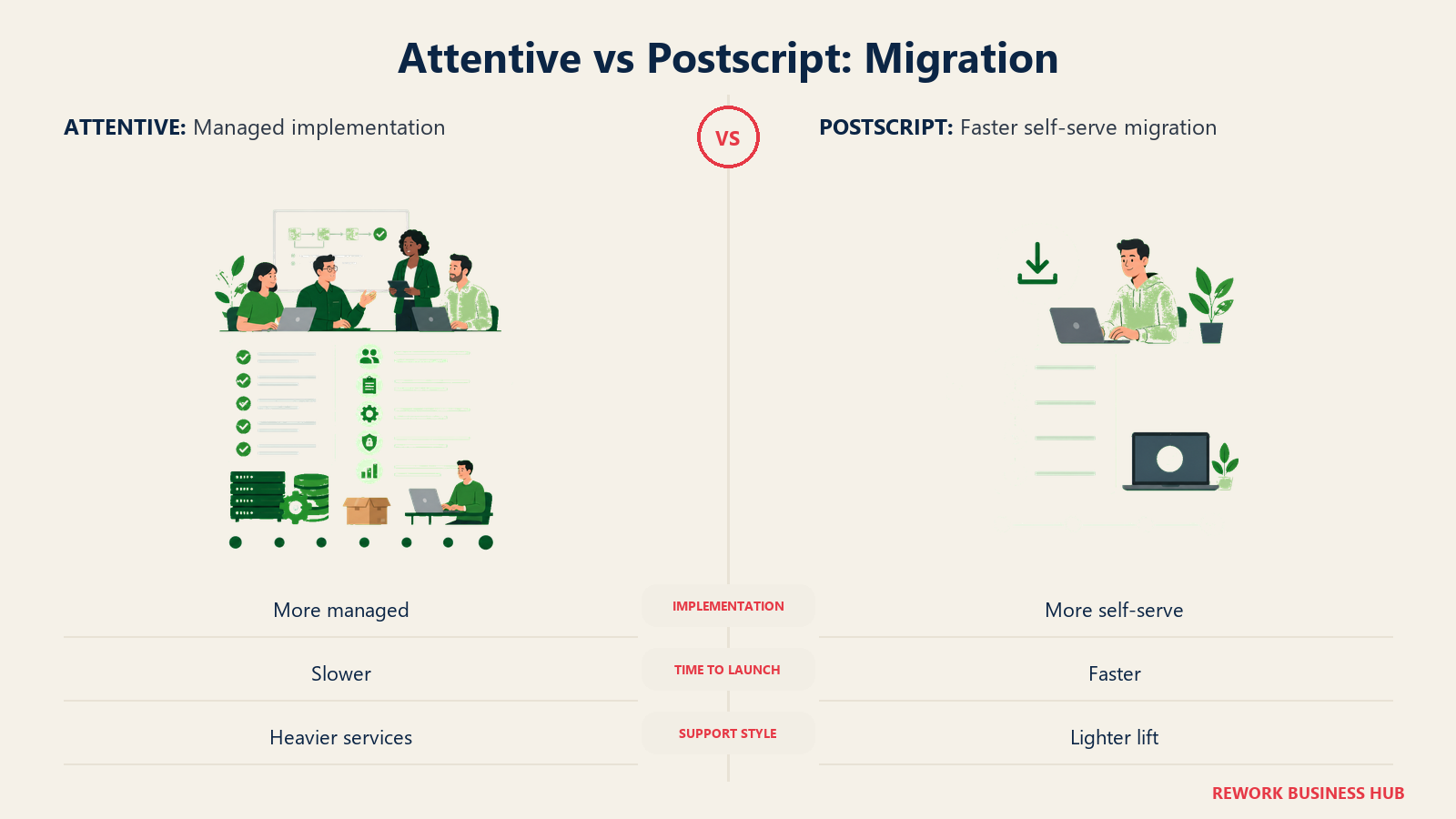 Attentive vs Postscript: Migration

ATTENTIVE: Managed implementation

VS

POSTSCRIPT: Faster self-serve migration

| More managed | IMPLEMENTATION | More self-serve |
|---|---|---|
| Slower | TIME TO LAUNCH | Faster |
| Heavier services | SUPPORT STYLE | Lighter lift |

REWORK BUSINESS HUB